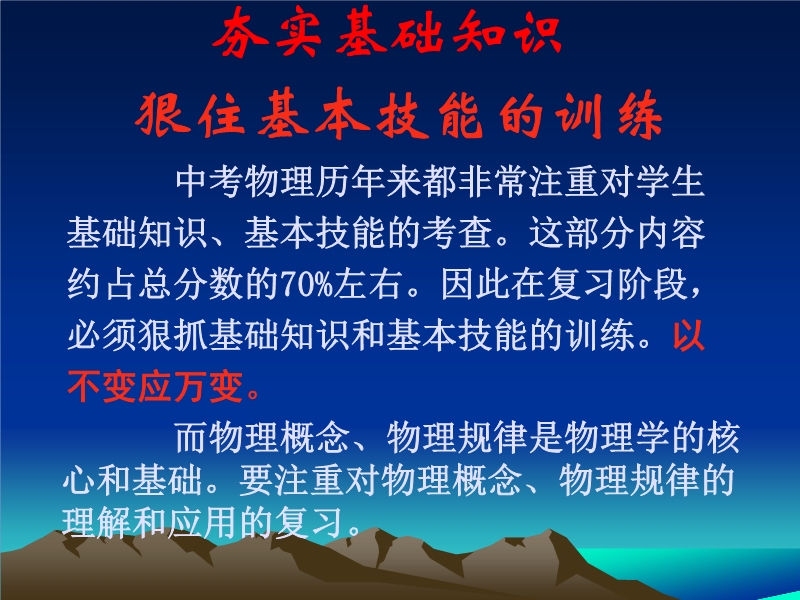 夯实基础知识
狠住基本技能的训练

中考物理历年来都非常注重对学生基础知识、基本技能的考查。这部分内容约占总分数的70%左右。因此在复习阶段，必须狠抓基础知识和基本技能的训练。以不变应万变。

而物理概念、物理规律是物理学的核心和基础。要注重对物理概念、物理规律的理解和应用的复习。